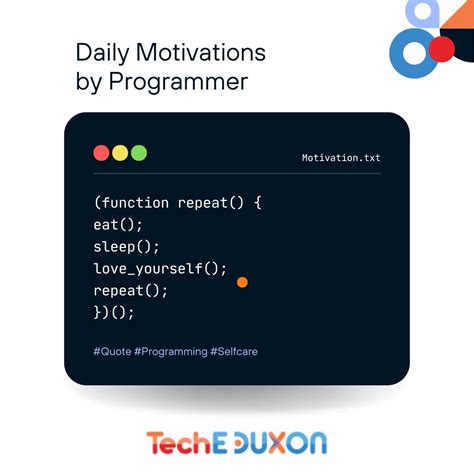 Daily Motivations by Programmer

Motivation.txt

(function repeat() {
eat();
sleep();
love_yourself();
repeat();
})();

#Quote #Programming #Selfcare

TechEDUXON